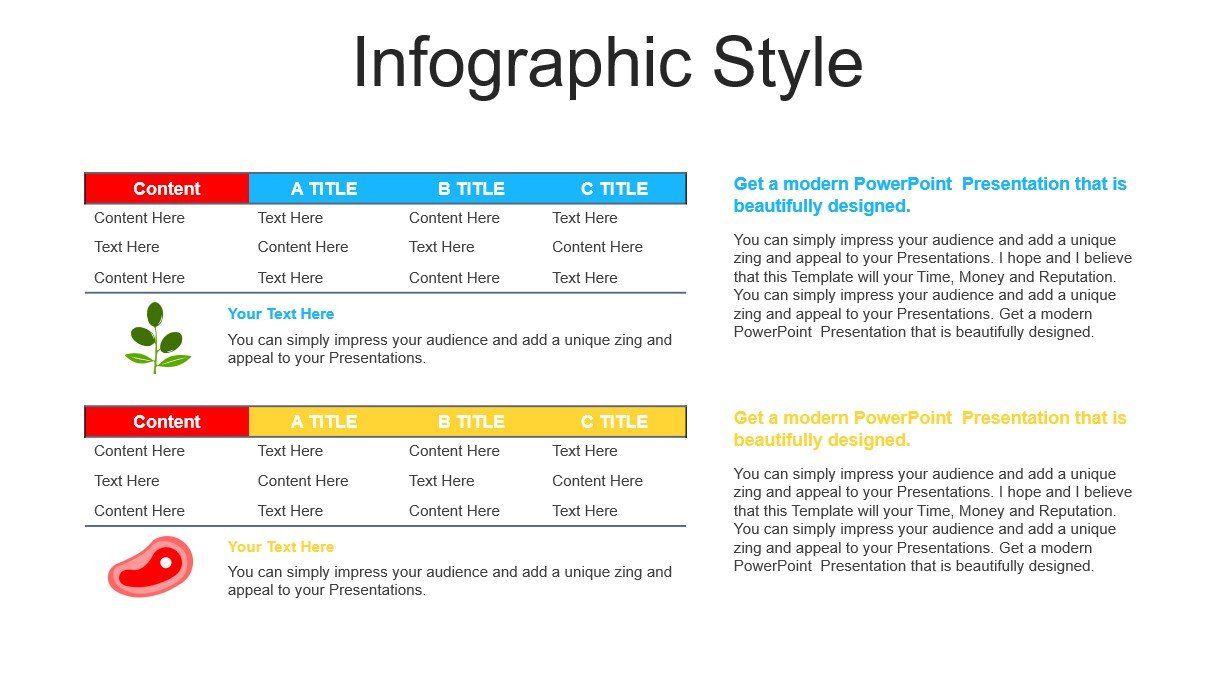 Infographic Style

| Content | A TITLE | B TITLE | C TITLE |
|---|---|---|---|
| Content Here | Text Here | Content Here | Text Here |
| Text Here | Content Here | Text Here | Content Here |
| Content Here | Text Here | Content Here | Text Here |

Your Text Here

You can simply impress your audience and add a unique zing and appeal to your Presentations.

| Content | A TITLE | B TITLE | C TITLE |
|---|---|---|---|
| Content Here | Text Here | Content Here | Text Here |
| Text Here | Content Here | Text Here | Content Here |
| Content Here | Text Here | Content Here | Text Here |

Your Text Here

You can simply impress your audience and add a unique zing and appeal to your Presentations.

Get a modern PowerPoint Presentation that is beautifully designed.

You can simply impress your audience and add a unique zing and appeal to your Presentations. I hope and I believe that this Template will your Time, Money and Reputation. You can simply impress your audience and add a unique zing and appeal to your Presentations. Get a modern PowerPoint Presentation that is beautifully designed.

Get a modern PowerPoint Presentation that is beautifully designed.

You can simply impress your audience and add a unique zing and appeal to your Presentations. I hope and I believe that this Template will your Time, Money and Reputation. You can simply impress your audience and add a unique zing and appeal to your Presentations. Get a modern PowerPoint Presentation that is beautifully designed.